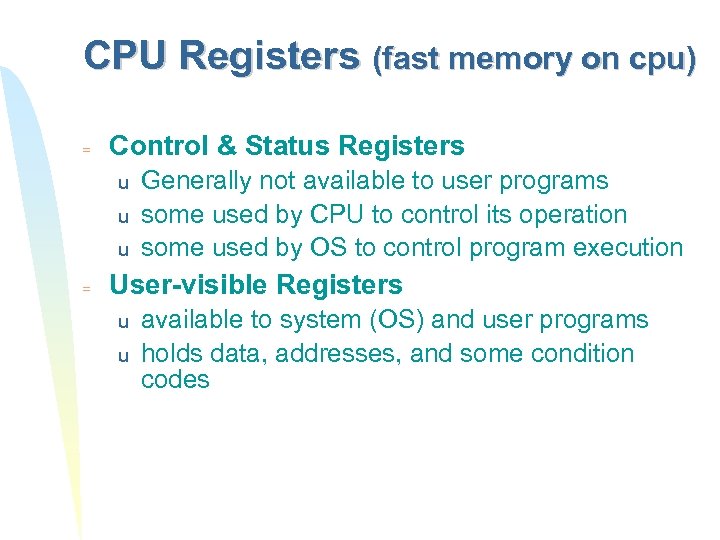 CPU Registers (fast memory on cpu)

= Control & Status Registers
u Generally not available to user programs
u some used by CPU to control its operation
u some used by OS to control program execution

= User-visible Registers
u available to system (OS) and user programs
u holds data, addresses, and some condition codes